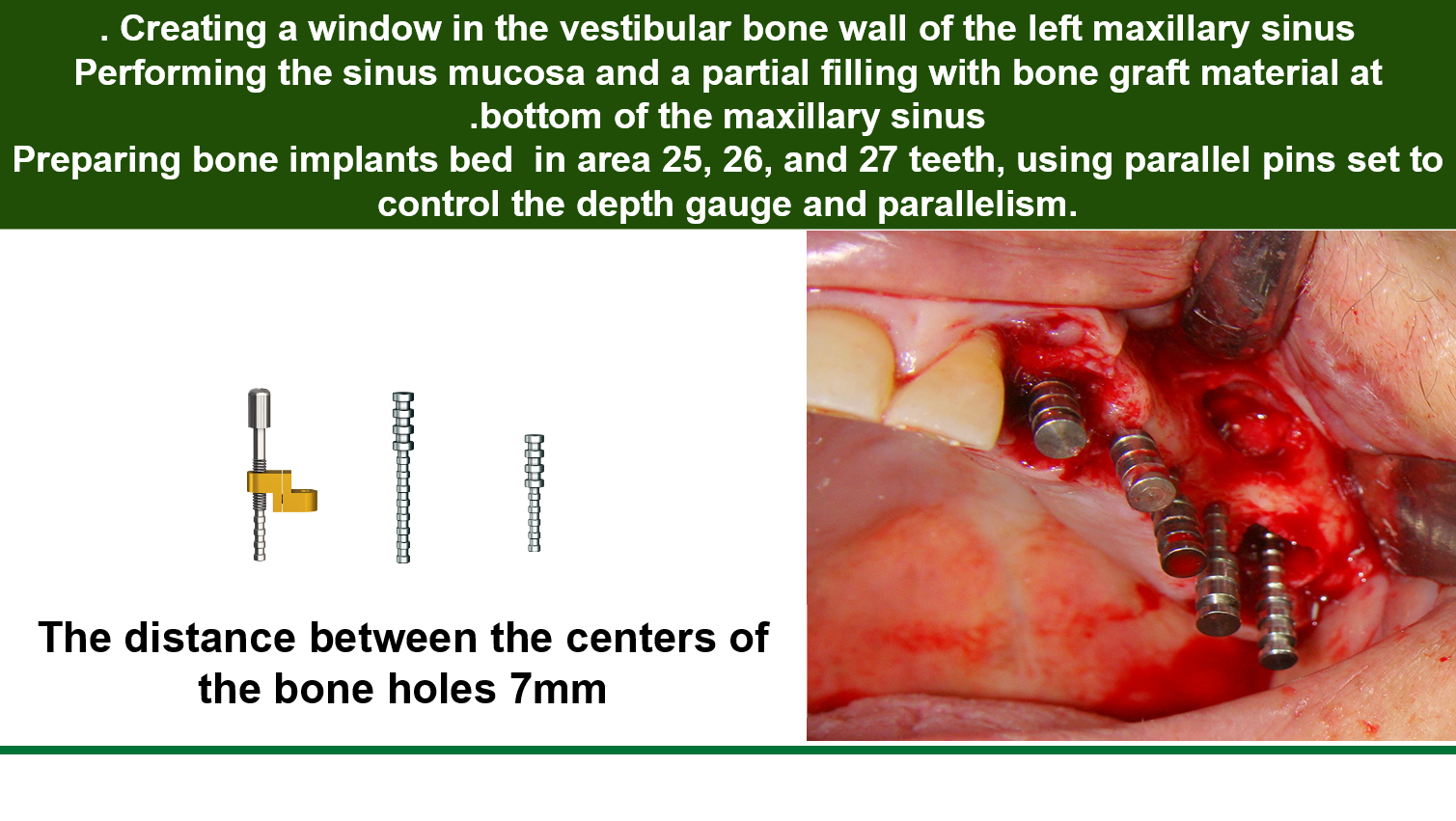 . Creating a window in the vestibular bone wall of the left maxillary sinus
Performing the sinus mucosa and a partial filling with bone graft material at .bottom of the maxillary sinus
Preparing bone implants bed in area 25, 26, and 27 teeth, using parallel pins set to control the depth gauge and parallelism.

The distance between the centers of the bone holes 7mm